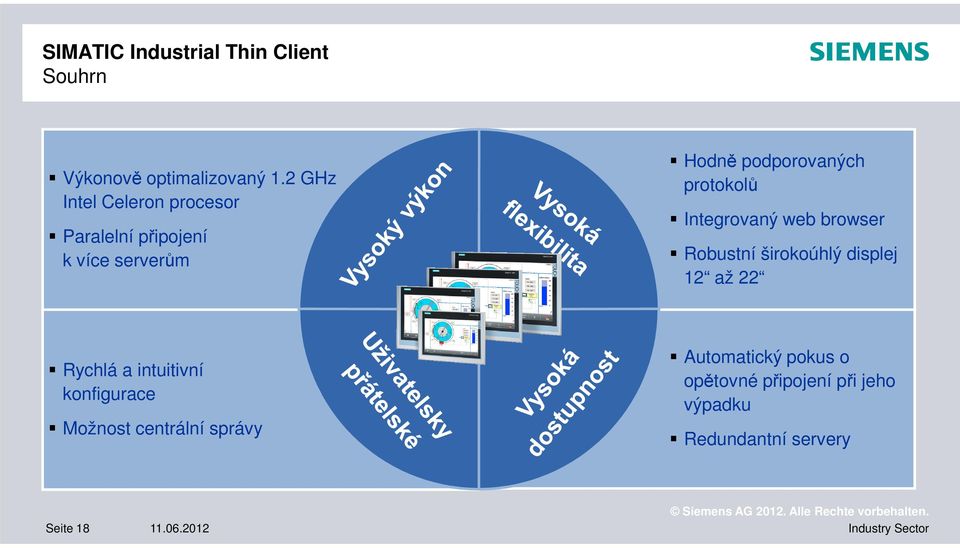 SIMATIC Industrial Thin Client
Souhrn

SIEMENS

▪ Výkonově optimalizovaný 1.2 GHz Intel Celeron procesor
▪ Paralelní připojení k více serverům

Vysoký výkon

Vysoká flexibilita

▪ Hodně podporovaných protokolů
▪ Integrovaný web browser
▪ Robustní širokoúhlý displej 12“ až 22“

▪ Rychlá a intuitivní konfigurace
▪ Možnost centrální správy

Uživatelsky přátelské

Vysoká dostupnost

▪ Automatický pokus o opětovné připojení při jeho výpadku
▪ Redundantní servery

© Siemens AG 2012. Alle Rechte vorbehalten.

Seite 18 11.06.2012 Industry Sector